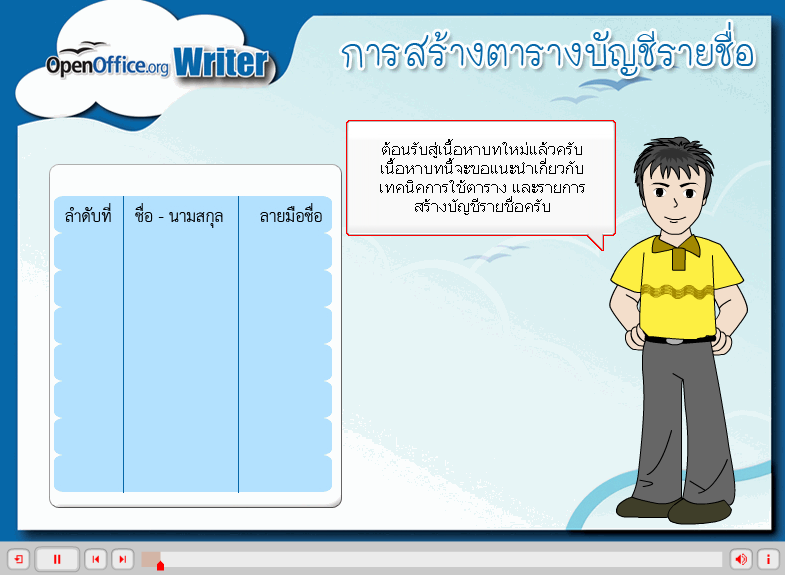 OpenOffice.org Writer

การสร้างตารางบัญชีรายชื่อ

ต้อนรับสู่เนื้อหาบทใหม่แล้วครับ เนื้อหาบทนี้จะขอแนะนำเกี่ยวกับ เทคนิคการใช้ตาราง และรายการ สร้างบัญชีรายชื่อครับ

| ลำดับที่ | ชื่อ - นามสกุล | ลายมือชื่อ |
|---|---|---|
| | | |
| | | |
| | | |
| | | |
| | | |
| | | |
| | | |